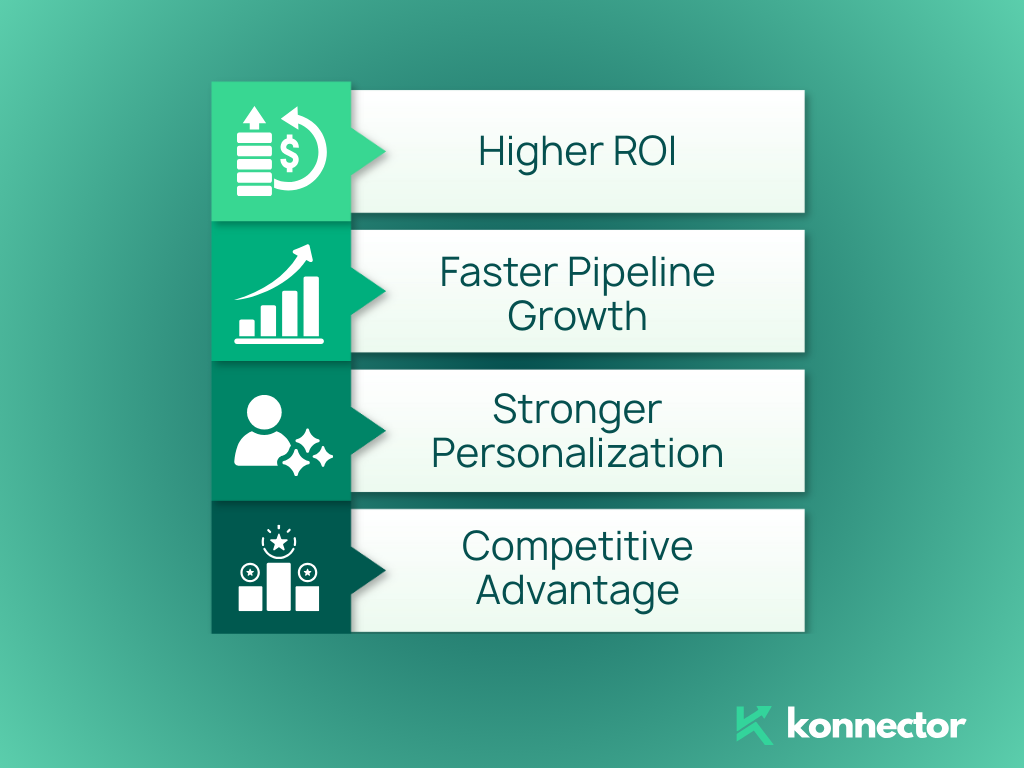 Higher ROI

Faster Pipeline Growth

Stronger Personalization

Competitive Advantage

konnector